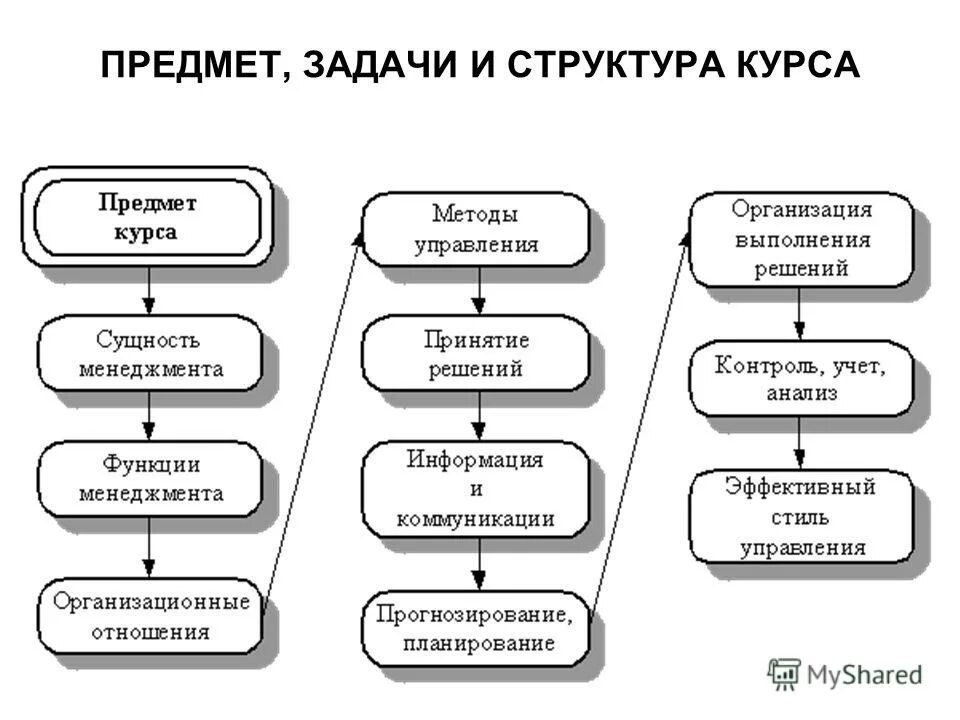 ПРЕДМЕТ, ЗАДАЧИ И СТРУКТУРА КУРСА

Предмет курса

Сущность менеджмента

Функции менеджмента

Организационные отношения

Методы управления

Принятие решений

Информация и коммуникации

Прогнозирование, планирование

Организация выполнения решений

Контроль, учет, анализ

Эффективный стиль управления

MyShared